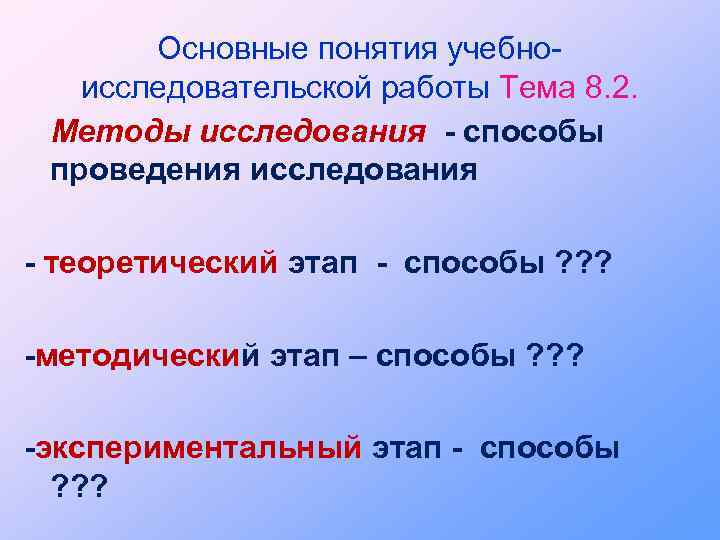 Основные понятия учебно-исследовательской работы Тема 8.2.

Методы исследования - способы проведения исследования

- теоретический этап - способы ???

-методический этап – способы ???

-экспериментальный этап - способы ???